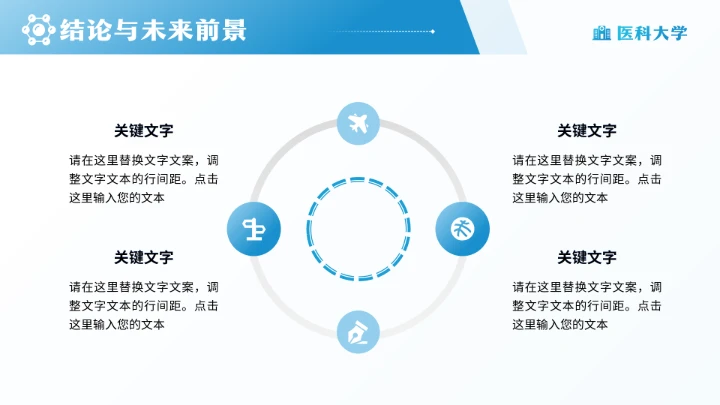 结论与未来前景

医科大学

关键文字

请在这里替换文字文案，调整文字文本的行间距。点击这里输入您的文本

关键文字

请在这里替换文字文案，调整文字文本的行间距。点击这里输入您的文本

关键文字

请在这里替换文字文案，调整文字文本的行间距。点击这里输入您的文本

关键文字

请在这里替换文字文案，调整文字文本的行间距。点击这里输入您的文本